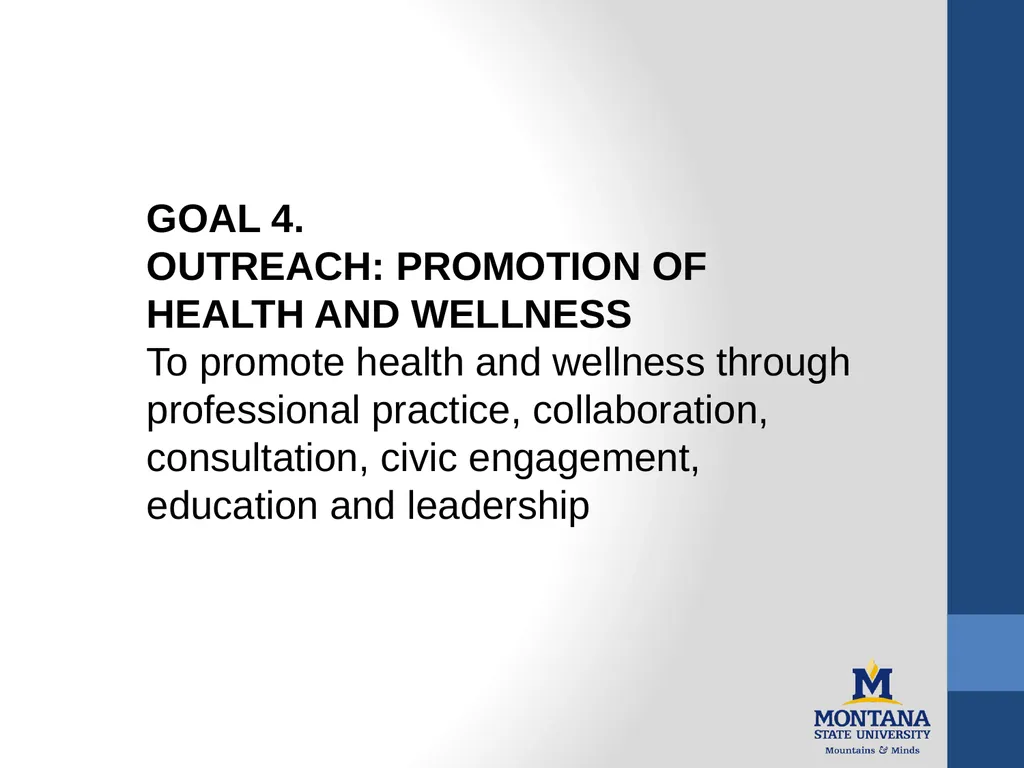 GOAL 4.
OUTREACH: PROMOTION OF HEALTH AND WELLNESS
To promote health and wellness through professional practice, collaboration, consultation, civic engagement, education and leadership

M
MONTANA
STATE UNIVERSITY
Mountains & Minds